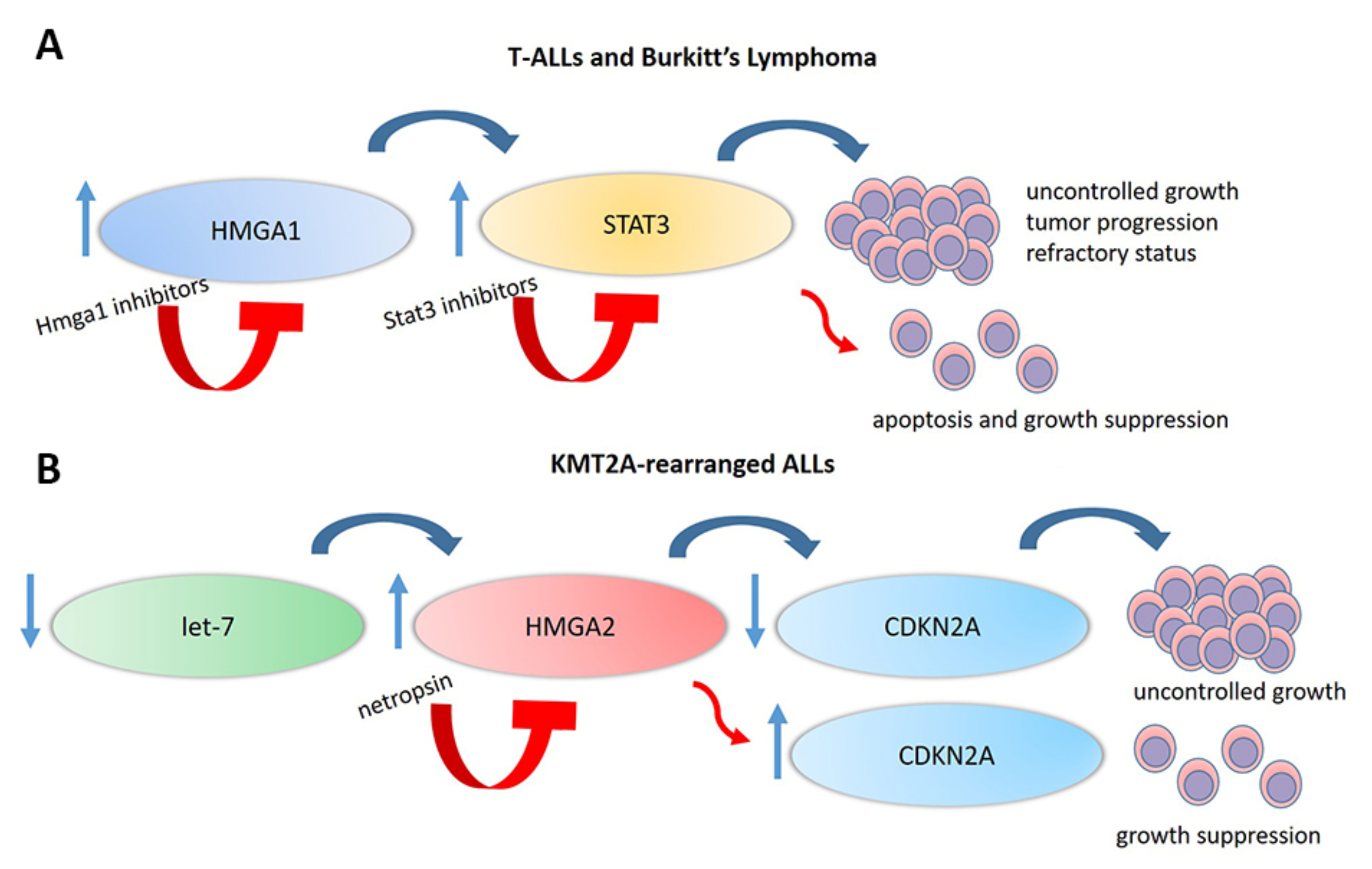 A

T-ALLs and Burkitt's Lymphoma

HMGA1

STAT3

uncontrolled growth
tumor progression
refractory status

Hmga1 inhibitors

Stat3 inhibitors

apoptosis and growth suppression

B

KMT2A-rearranged ALLs

let-7

HMGA2

CDKN2A

uncontrolled growth

netropsin

CDKN2A

growth suppression